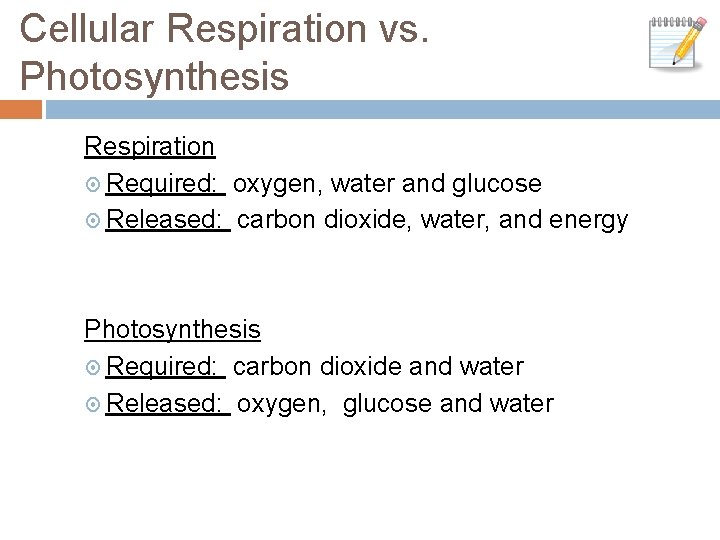 Cellular Respiration vs. Photosynthesis

Respiration
Required: oxygen, water and glucose
Released: carbon dioxide, water, and energy

Photosynthesis
Required: carbon dioxide and water
Released: oxygen, glucose and water